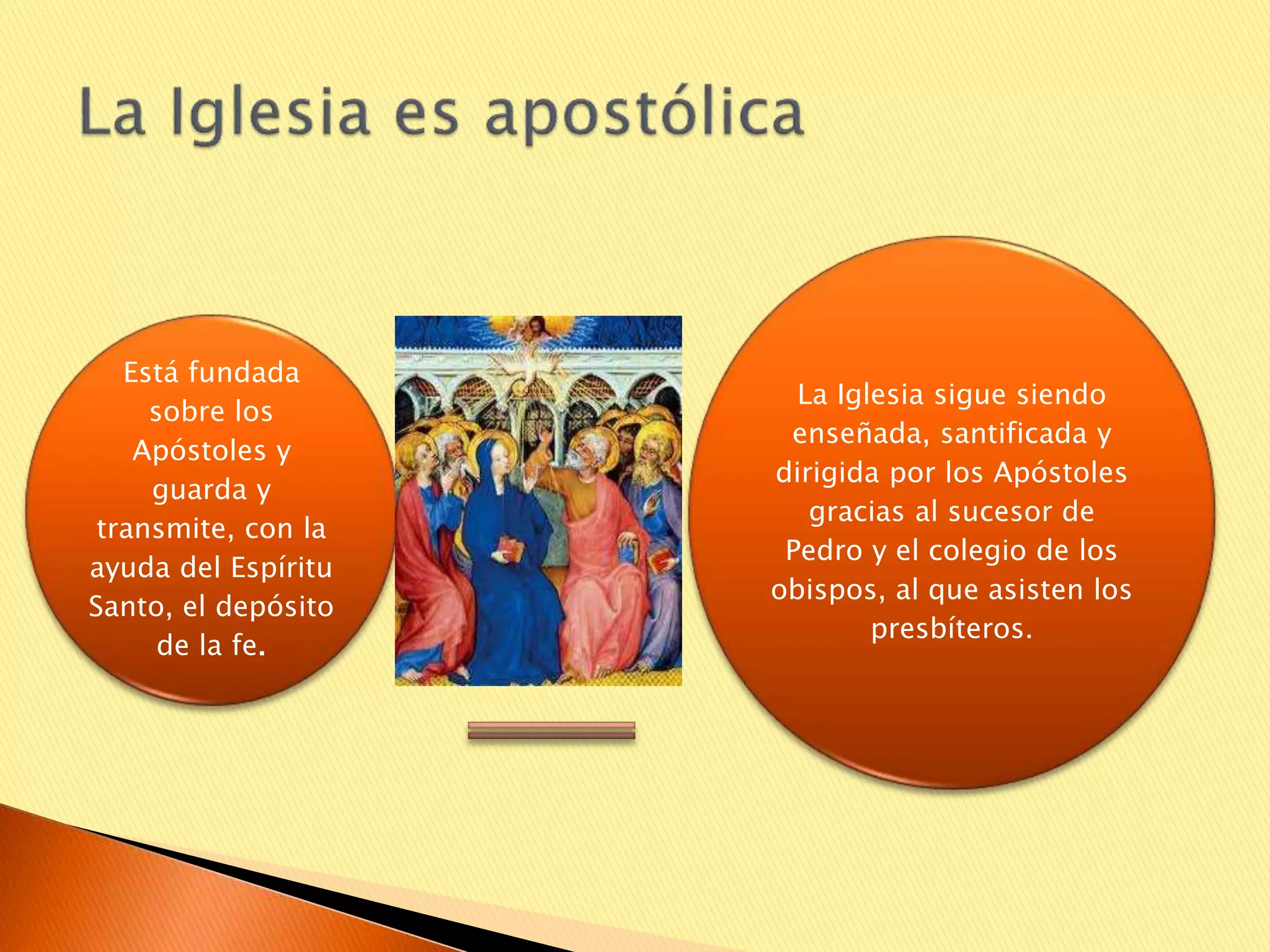 La Iglesia es apostólica

Está fundada sobre los Apóstoles y guarda y transmite, con la ayuda del Espíritu Santo, el depósito de la fe.

La Iglesia sigue siendo enseñada, santificada y dirigida por los Apóstoles gracias al sucesor de Pedro y el colegio de los obispos, al que asisten los presbíteros.